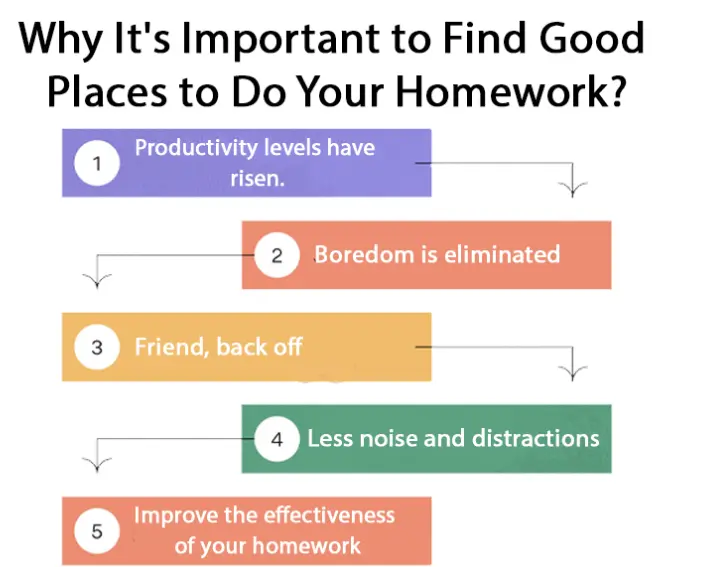 Why It's Important to Find Good Places to Do Your Homework?

1 Productivity levels have risen.

2 Boredom is eliminated

3 Friend, back off

4 Less noise and distractions

5 Improve the effectiveness of your homework